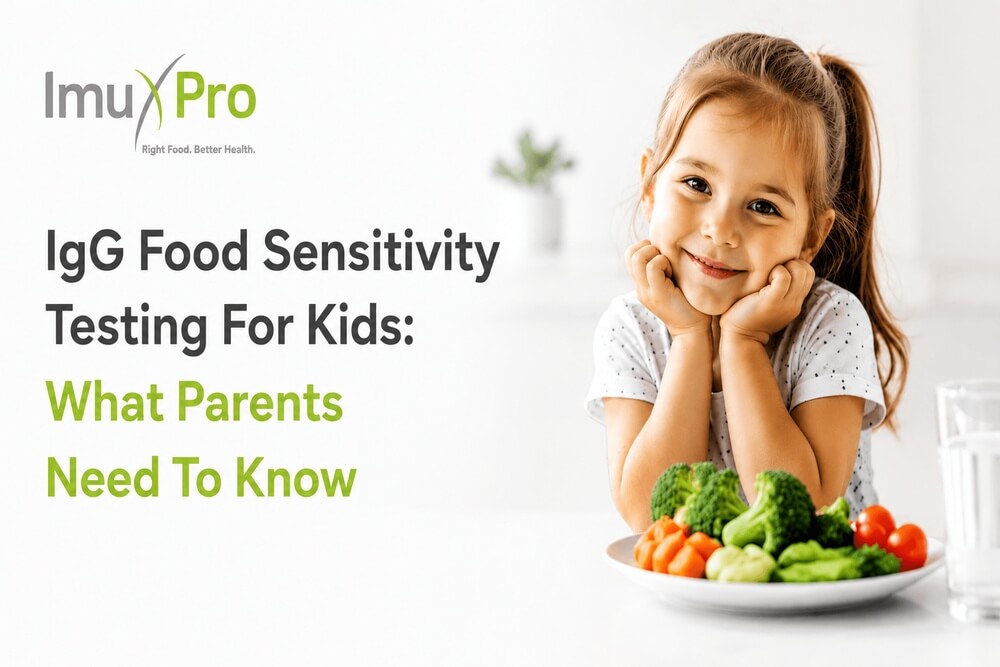 ImuPro
Right Food. Better Health.

IgG Food Sensitivity Testing For Kids: What Parents Need To Know